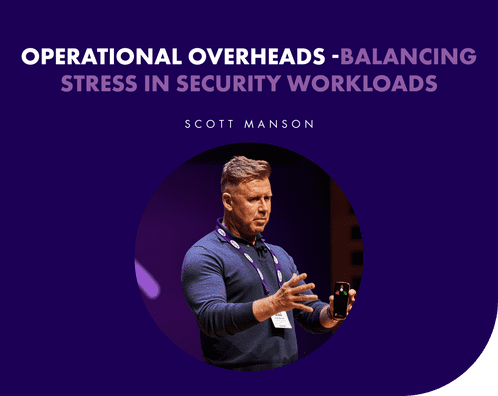 OPERATIONAL OVERHEADS -BALANCING STRESS IN SECURITY WORKLOADS

SCOTT MANSON